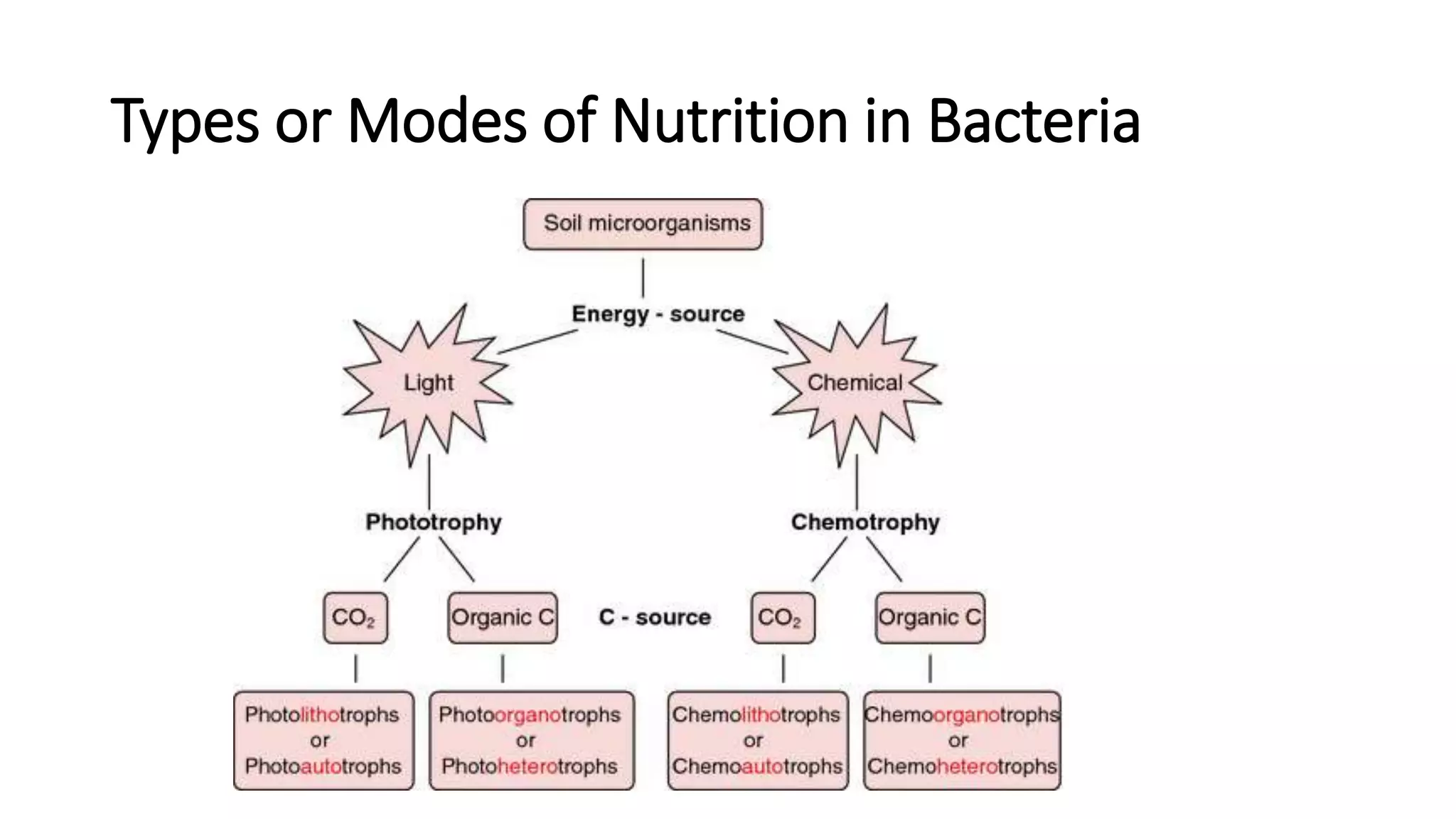 Types or Modes of Nutrition in Bacteria

Soil microorganisms

Energy - source

Light

Chemical

Phototrophy

Chemotrophy

$CO_2$

Organic C

C - source

$CO_2$

Organic C

Photolithotrophs or Photoautotrophs

Photoorganotrophs or Photoheterotrophs

Chemolithotrophs or Chemoautotrophs

Chemoorganotrophs or Chemoheterotrophs